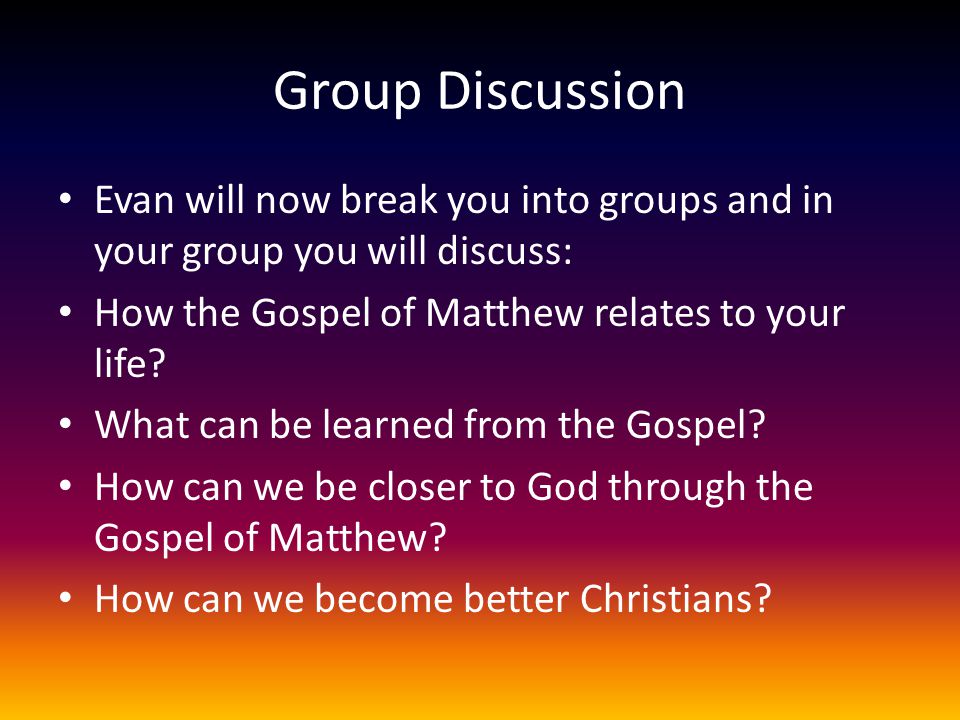 Group Discussion

• Evan will now break you into groups and in your group you will discuss:
• How the Gospel of Matthew relates to your life?
• What can be learned from the Gospel?
• How can we be closer to God through the Gospel of Matthew?
• How can we become better Christians?